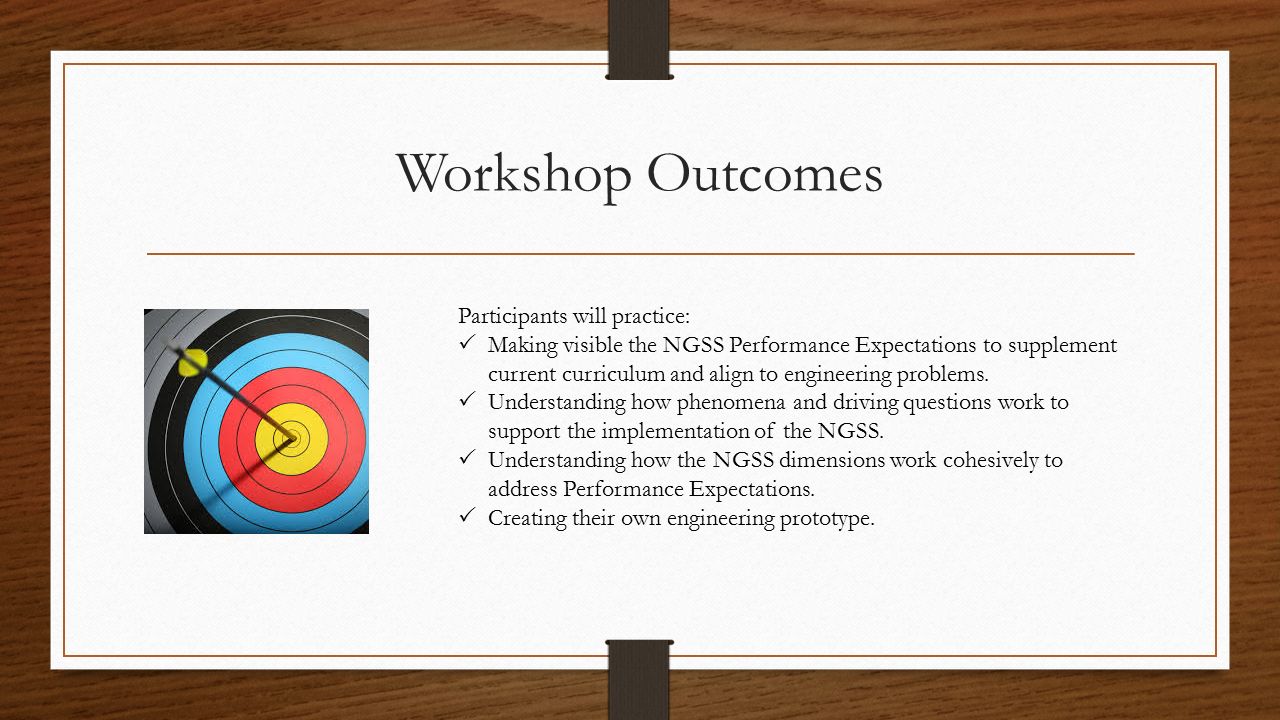 Workshop Outcomes

Participants will practice:
✓ Making visible the NGSS Performance Expectations to supplement current curriculum and align to engineering problems.
✓ Understanding how phenomena and driving questions work to support the implementation of the NGSS.
✓ Understanding how the NGSS dimensions work cohesively to address Performance Expectations.
✓ Creating their own engineering prototype.